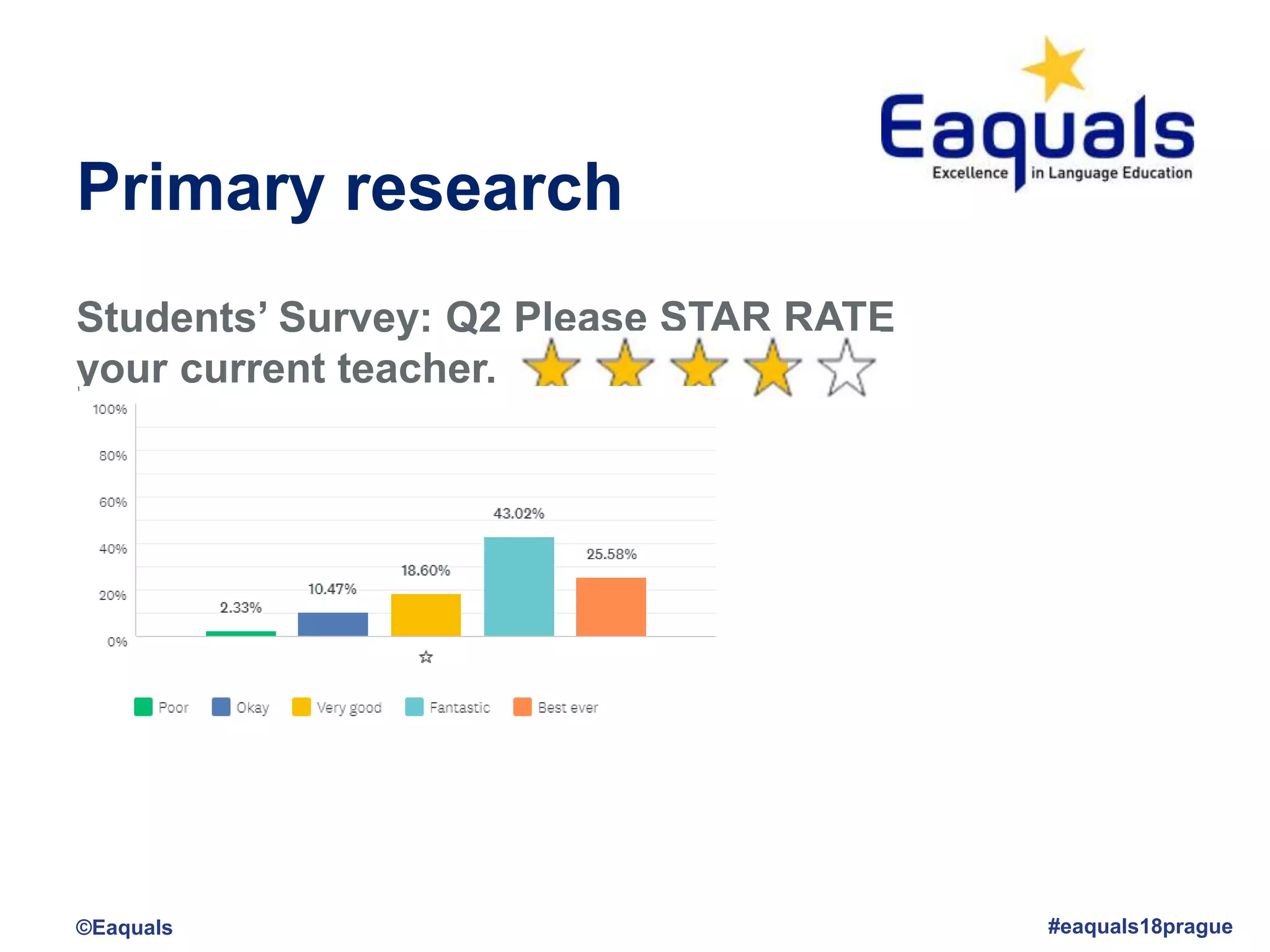 Eaquals
Excellence in Language Education

Primary research

Students' Survey: Q2 Please STAR RATE your current teacher.

100%
80%
60%
40%
20%
0%

2.33%
10.47%
18.60%
43.02%
25.58%

☆

Poor
Okay
Very good
Fantastic
Best ever

©Eaquals

#eaquals18prague